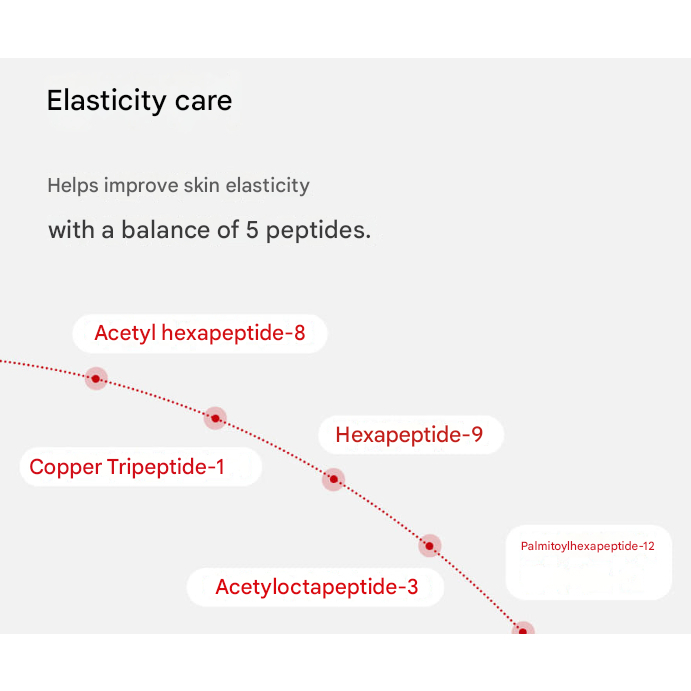 Elasticity care

Helps improve skin elasticity
with a balance of 5 peptides.

Acetyl hexapeptide-8

Hexapeptide-9

Copper Tripeptide-1

Palmitoylhexapeptide-12

Acetyloctapeptide-3